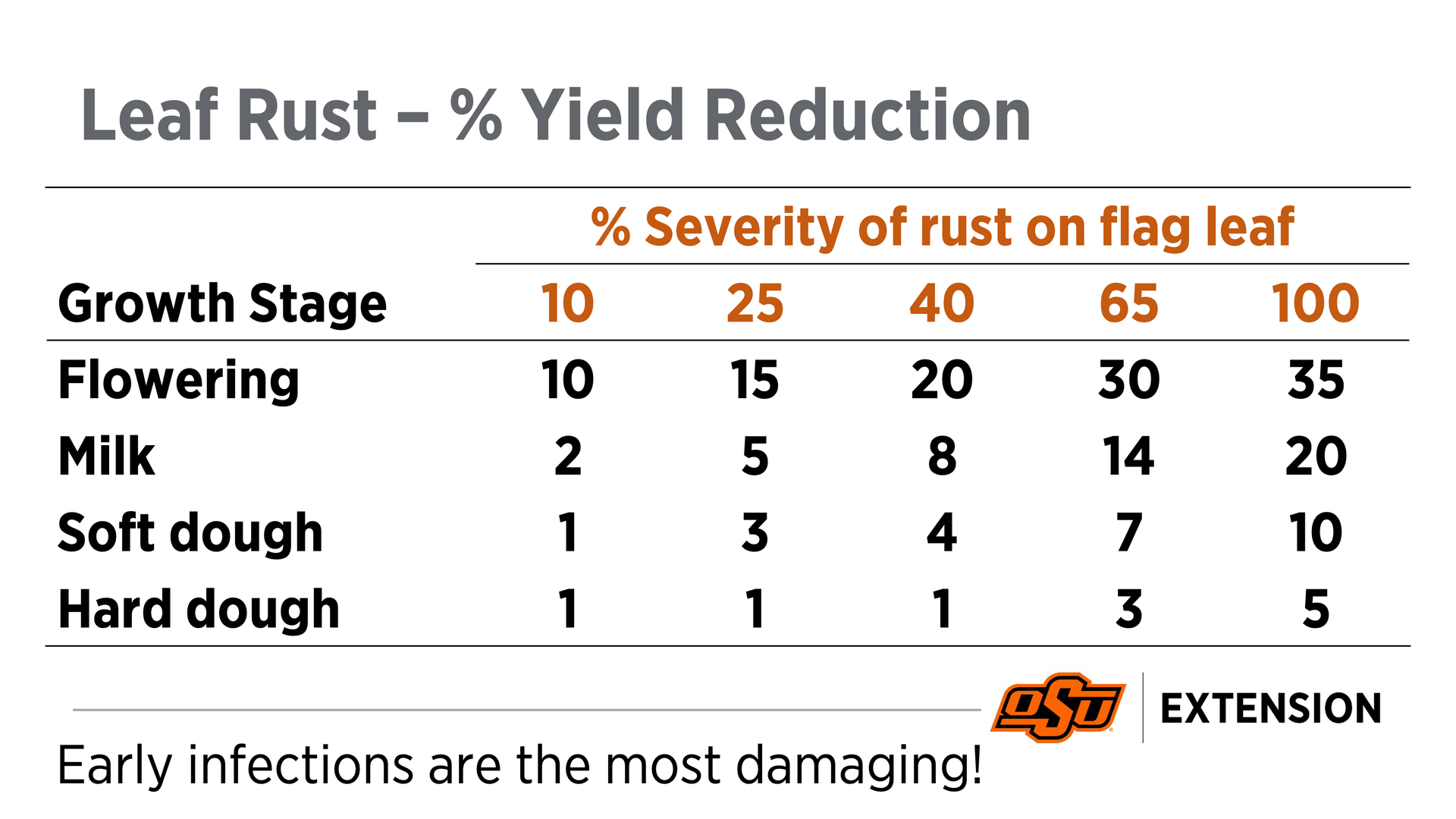 Leaf Rust – % Yield Reduction

% Severity of rust on flag leaf

| Growth Stage | 10 | 25 | 40 | 65 | 100 |
|---|---|---|---|---|---|
| Flowering | 10 | 15 | 20 | 30 | 35 |
| Milk | 2 | 5 | 8 | 14 | 20 |
| Soft dough | 1 | 3 | 4 | 7 | 10 |
| Hard dough | 1 | 1 | 1 | 3 | 5 |

OSU EXTENSION

Early infections are the most damaging!